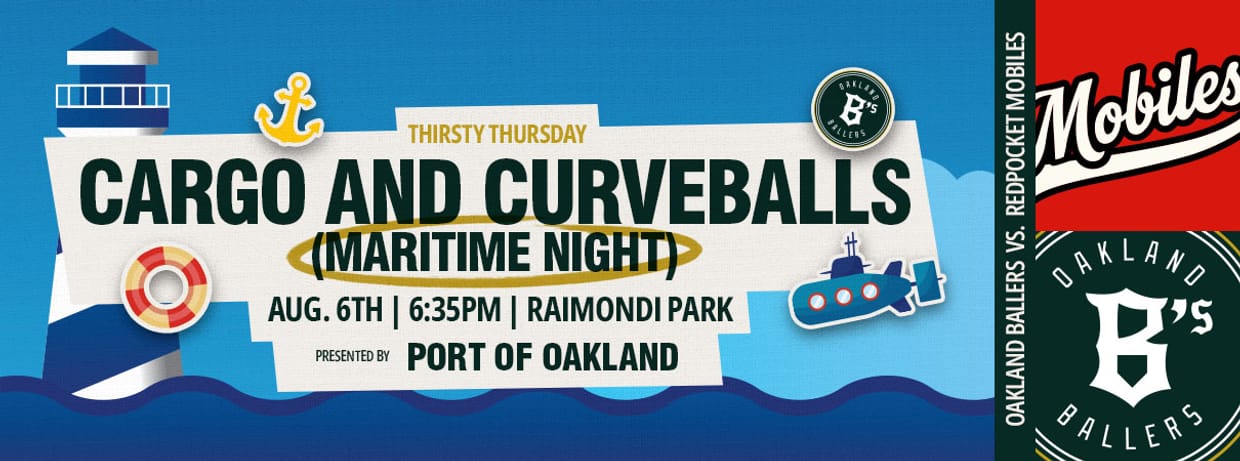 OAKLAND B'S BALLERS

THIRSTY THURSDAY

CARGO AND CURVEBALLS

(MARITIME NIGHT)

AUG. 6TH | 6:35PM | RAIMONDI PARK

PRESENTED BY PORT OF OAKLAND

OAKLAND BALLERS VS. REDPOCKET MOBILES

Mobiles

OAKLAND B'S BALLERS